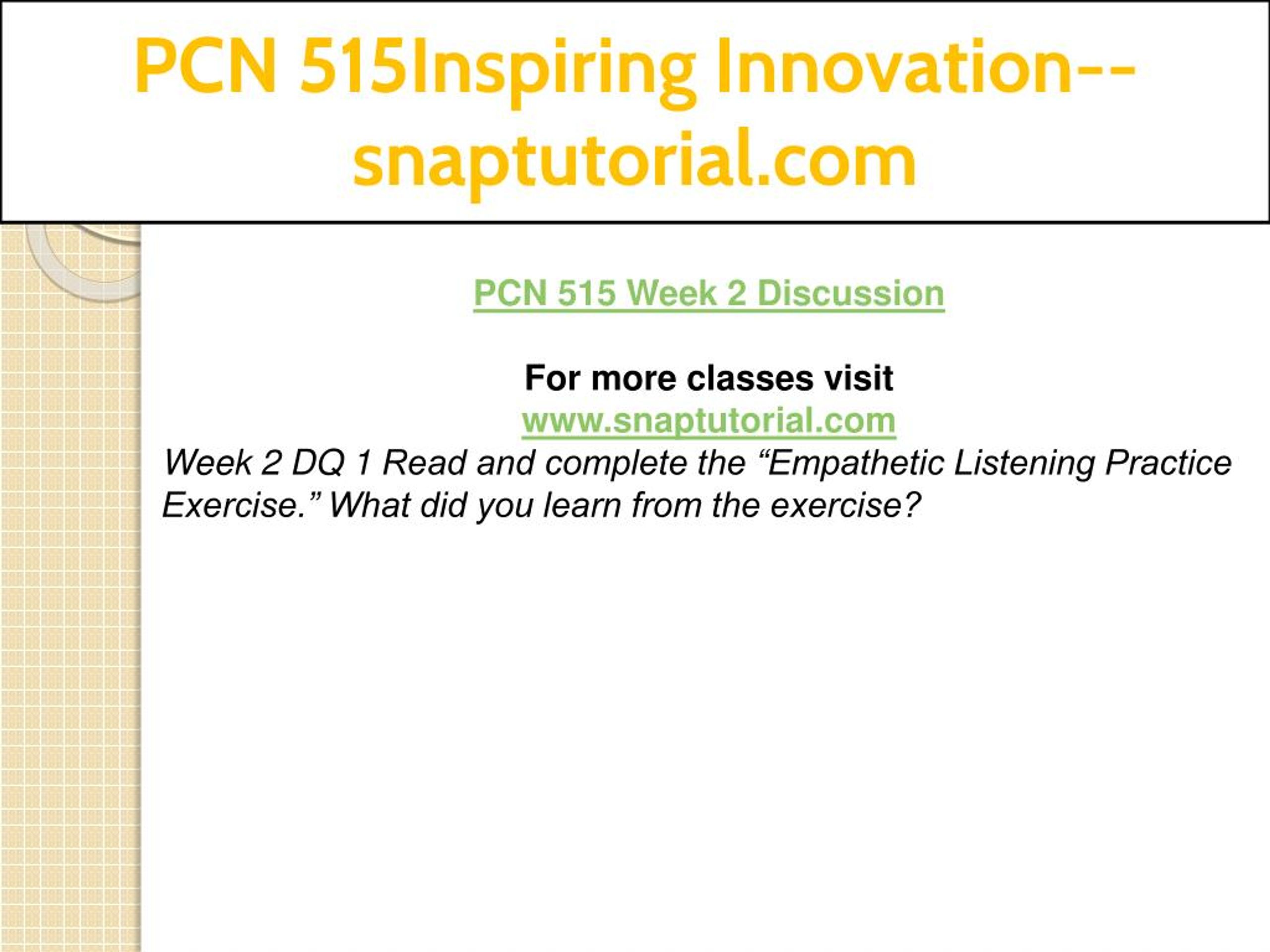 PCN 515Inspiring Innovation--snaptutorial.com

PCN 515 Week 2 Discussion

For more classes visit
www.snaptutorial.com

Week 2 DQ 1 Read and complete the “Empathetic Listening Practice Exercise.” What did you learn from the exercise?